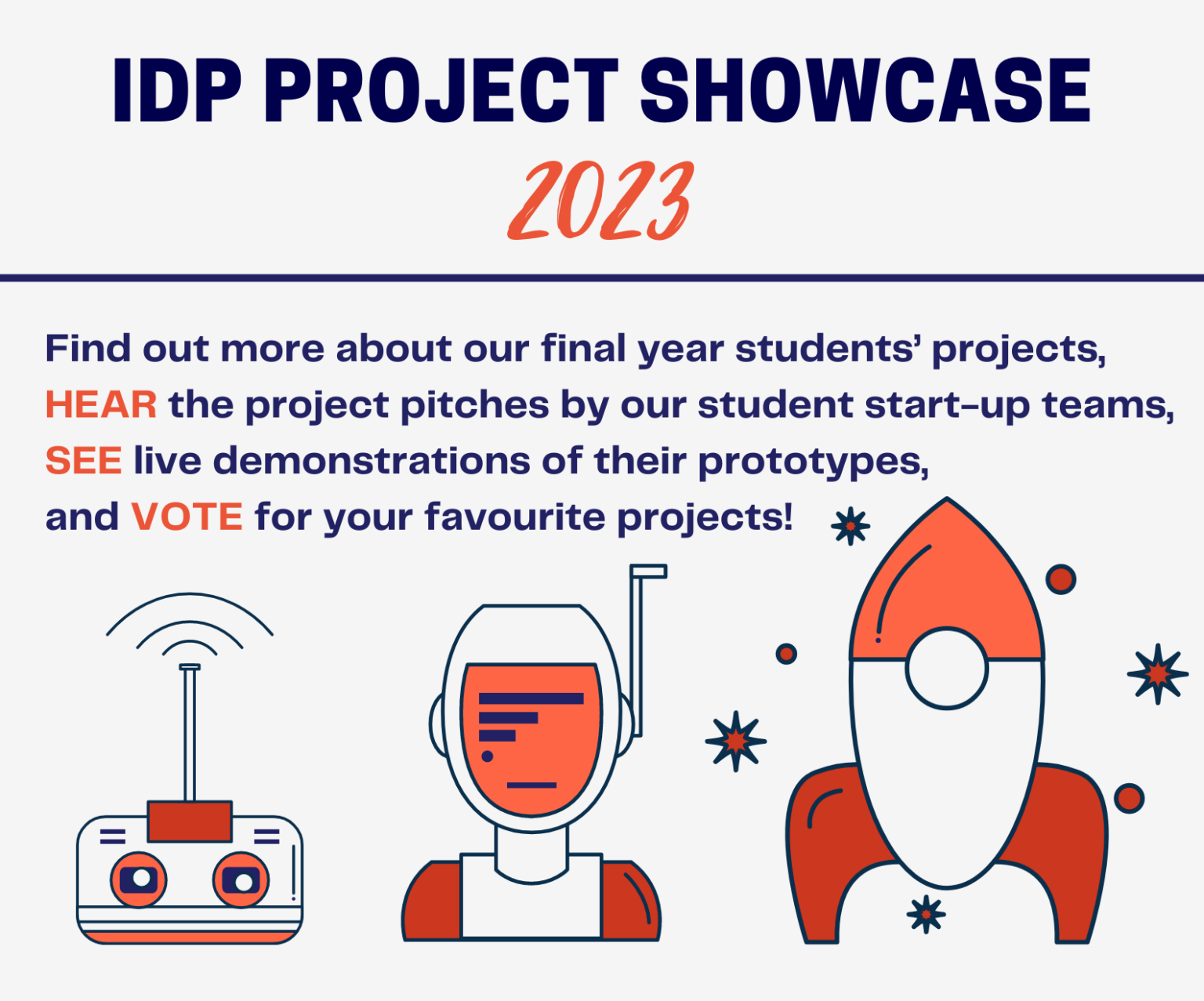 IDP PROJECT SHOWCASE
2023

Find out more about our final year students' projects,
HEAR the project pitches by our student start-up teams,
SEE live demonstrations of their prototypes,
and VOTE for your favourite projects!